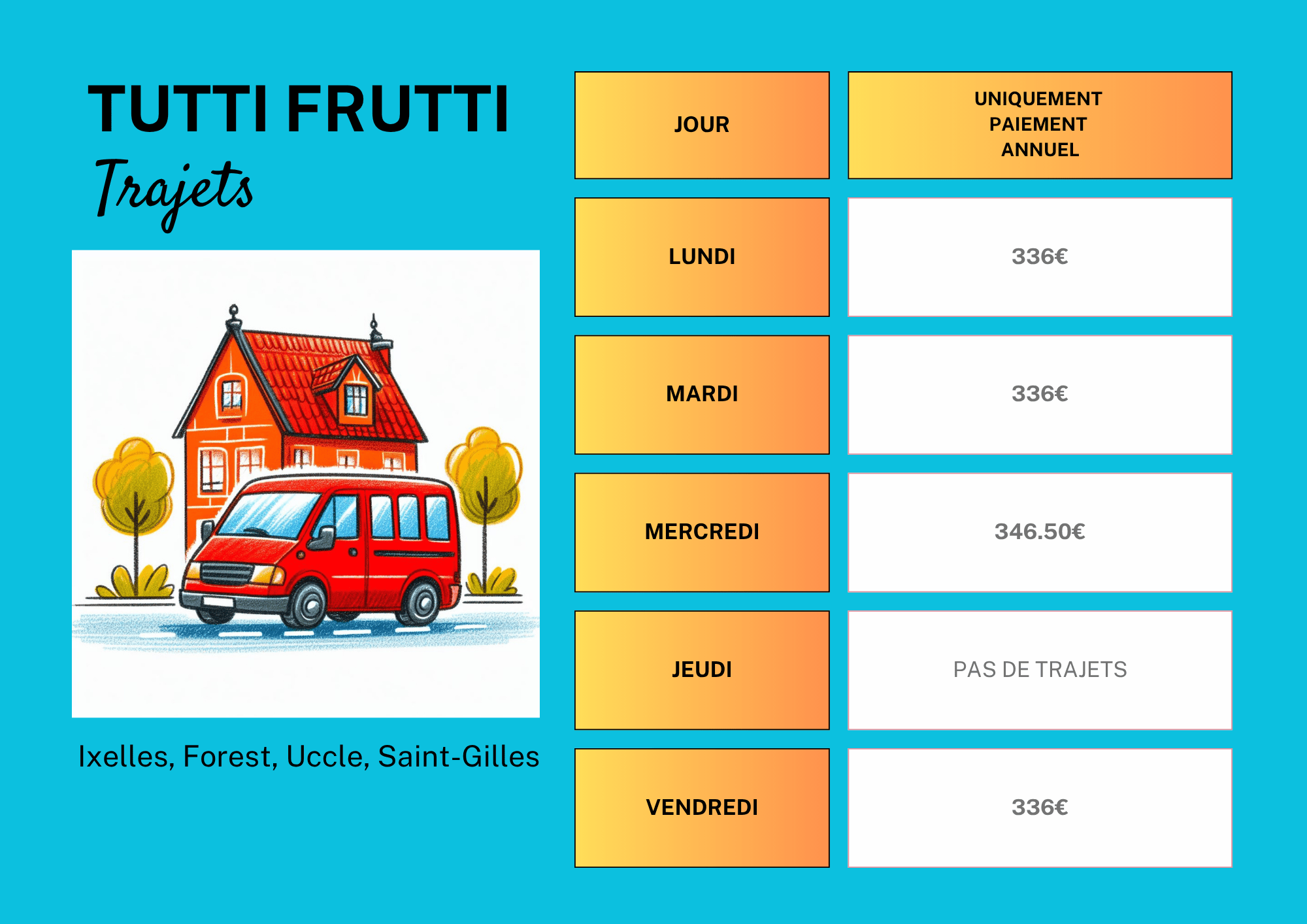 TUTTI FRUTTI
Trajets

Ixelles, Forest, Uccle, Saint-Gilles

| JOUR | UNIQUEMENT PAIEMENT ANNUEL |
|---|---|
| LUNDI | 336€ |
| MARDI | 336€ |
| MERCREDI | 346.50€ |
| JEUDI | PAS DE TRAJETS |
| VENDREDI | 336€ |